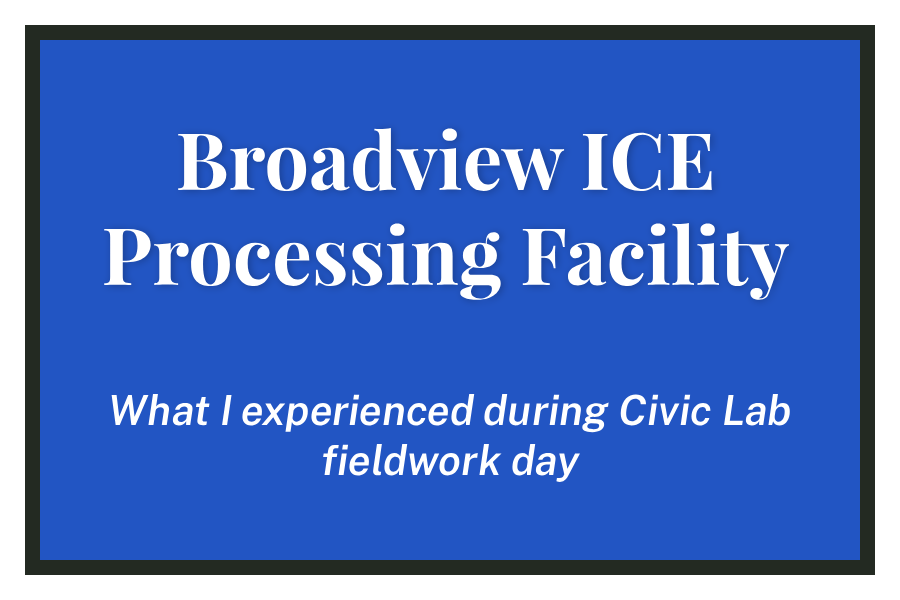 Broadview ICE Processing Facility

What I experienced during Civic Lab fieldwork day